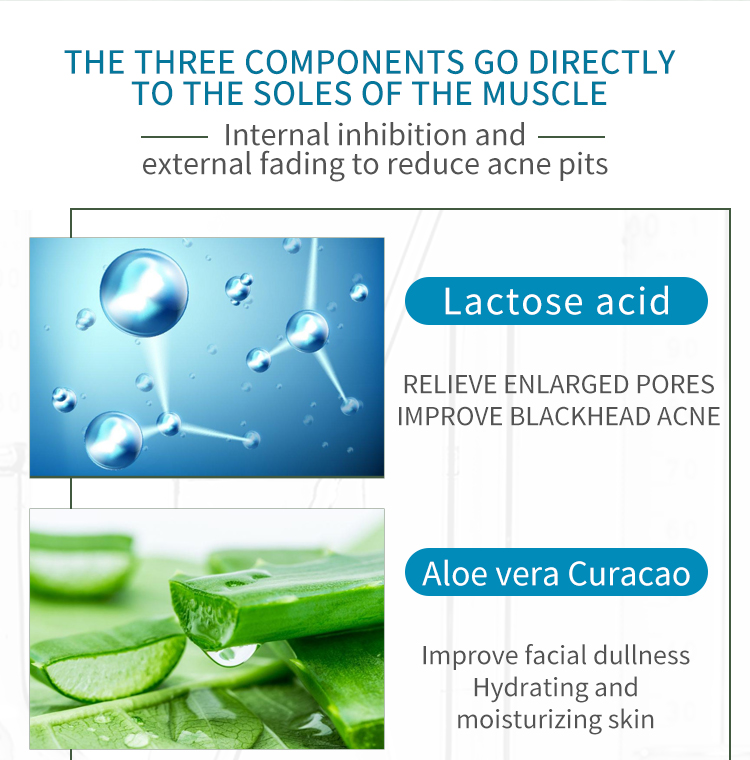 THE THREE COMPONENTS GO DIRECTLY TO THE SOLES OF THE MUSCLE

Internal inhibition and external fading to reduce acne pits

Lactose acid

RELIEVE ENLARGED PORES
IMPROVE BLACKHEAD ACNE

Aloe vera Curacao

Improve facial dullness
Hydrating and moisturizing skin